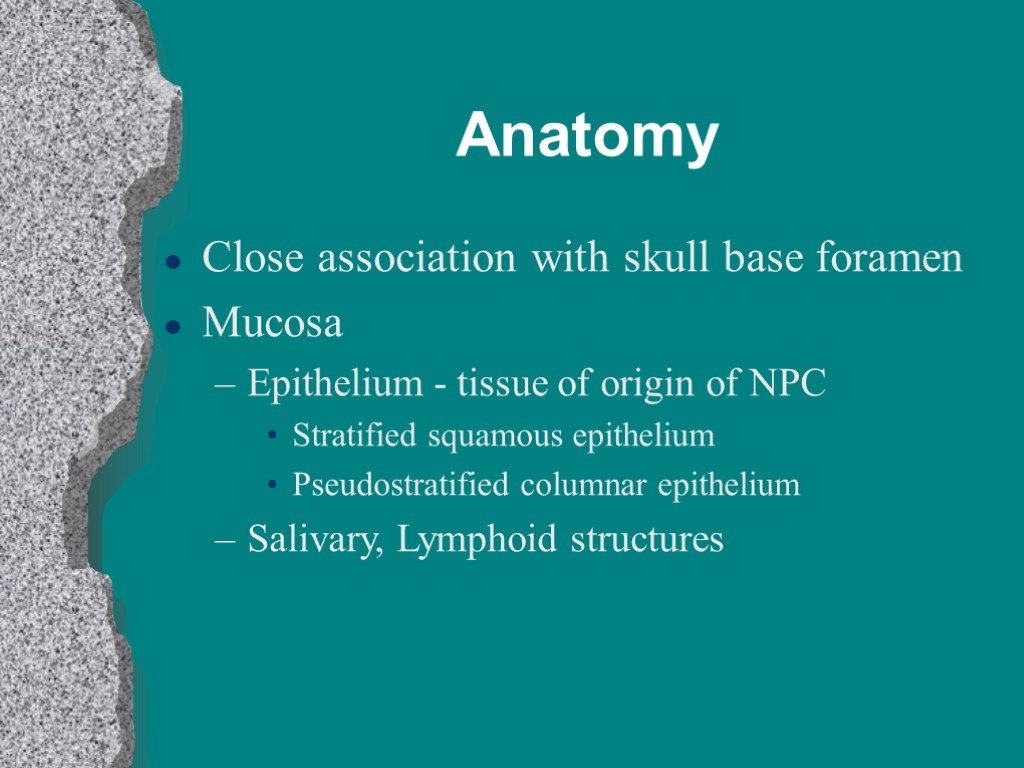 Anatomy

- Close association with skull base foramen
- Mucosa
  – Epithelium - tissue of origin of NPC
    • Stratified squamous epithelium
    • Pseudostratified columnar epithelium
  – Salivary, Lymphoid structures